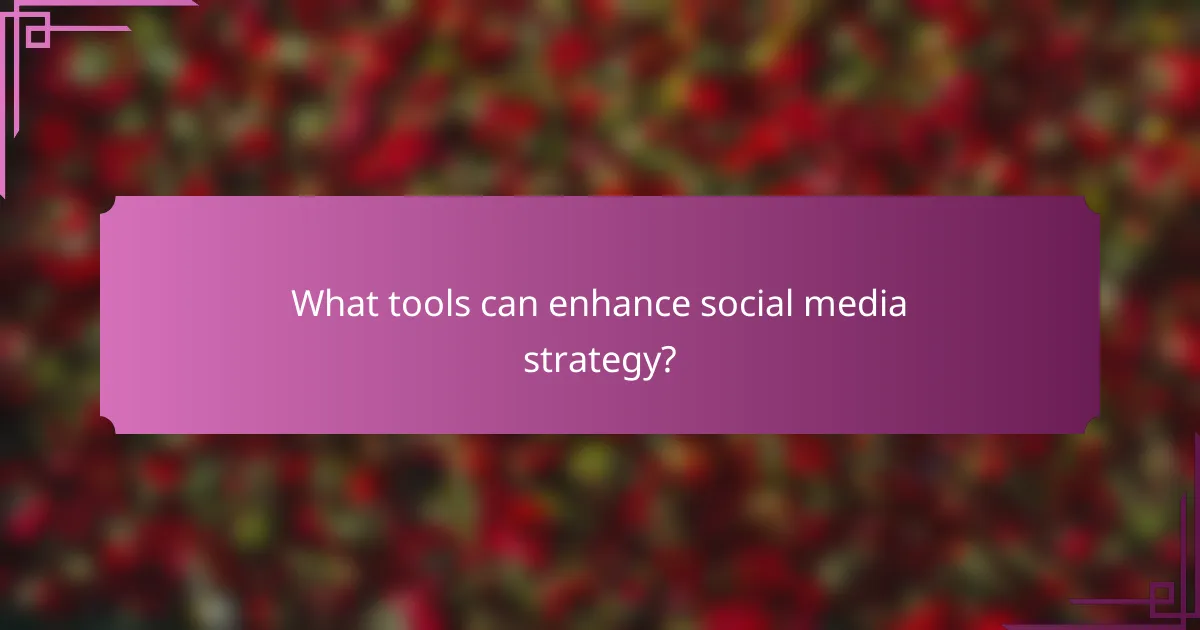 What tools can enhance social media strategy?